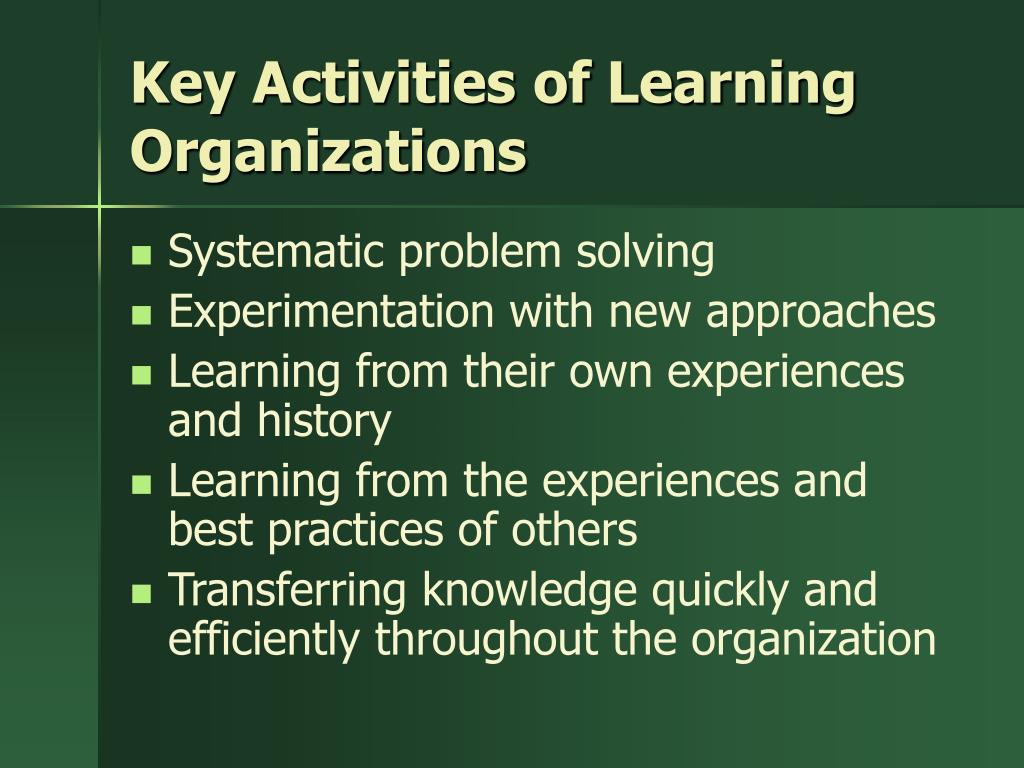 Key Activities of Learning Organizations

- Systematic problem solving
- Experimentation with new approaches
- Learning from their own experiences and history
- Learning from the experiences and best practices of others
- Transferring knowledge quickly and efficiently throughout the organization